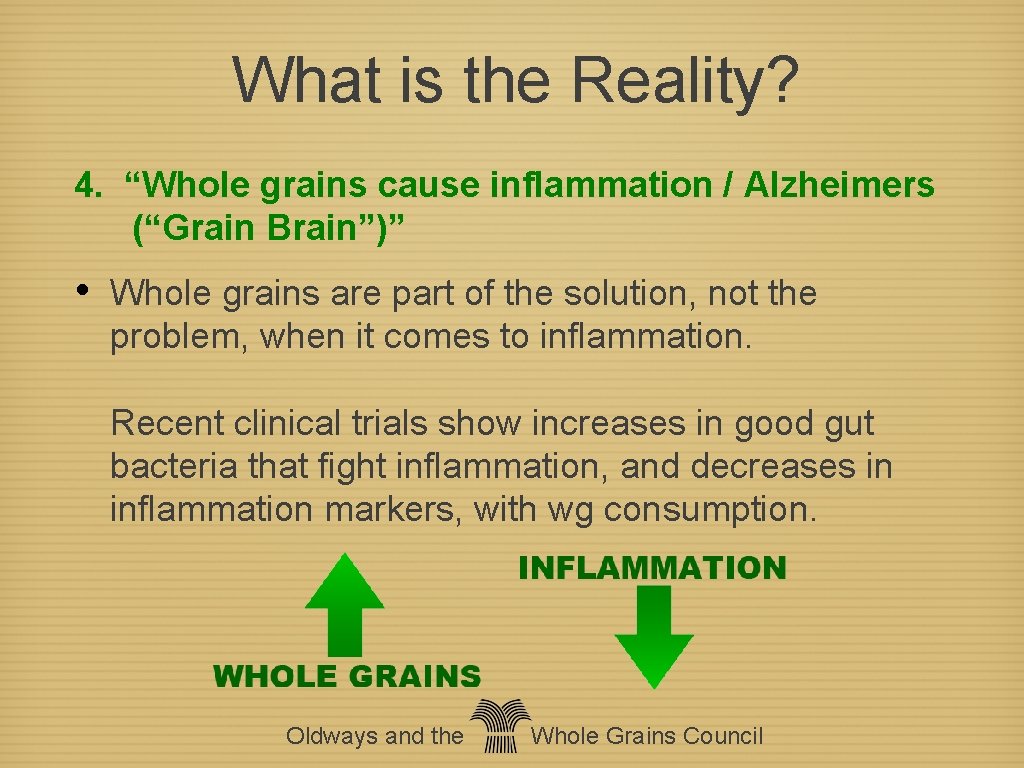 What is the Reality?

4. “Whole grains cause inflammation / Alzheimers (“Grain Brain”)”

• Whole grains are part of the solution, not the problem, when it comes to inflammation.

Recent clinical trials show increases in good gut bacteria that fight inflammation, and decreases in inflammation markers, with wg consumption.

INFLAMMATION

WHOLE GRAINS

Oldways and the Whole Grains Council